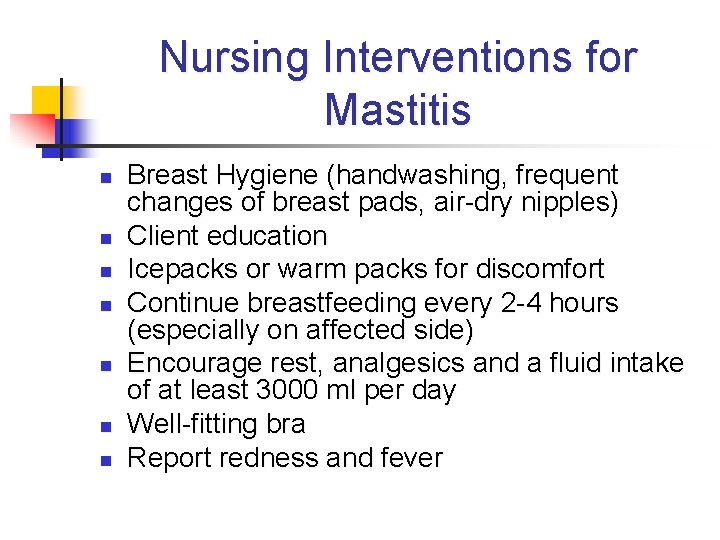 Nursing Interventions for Mastitis

- Breast Hygiene (handwashing, frequent changes of breast pads, air-dry nipples)
- Client education
- Icepacks or warm packs for discomfort
- Continue breastfeeding every 2-4 hours (especially on affected side)
- Encourage rest, analgesics and a fluid intake of at least 3000 ml per day
- Well-fitting bra
- Report redness and fever